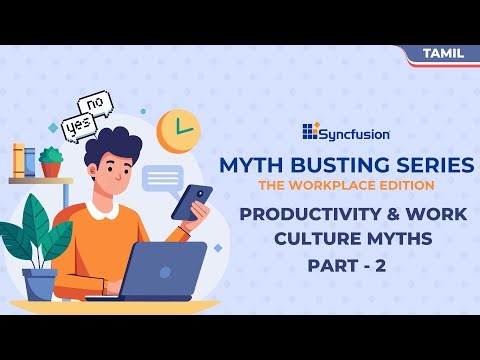 TAMIL

no

yes

Syncfusion

MYTH BUSTING SERIES

THE WORKPLACE EDITION

PRODUCTIVITY & WORK CULTURE MYTHS PART - 2